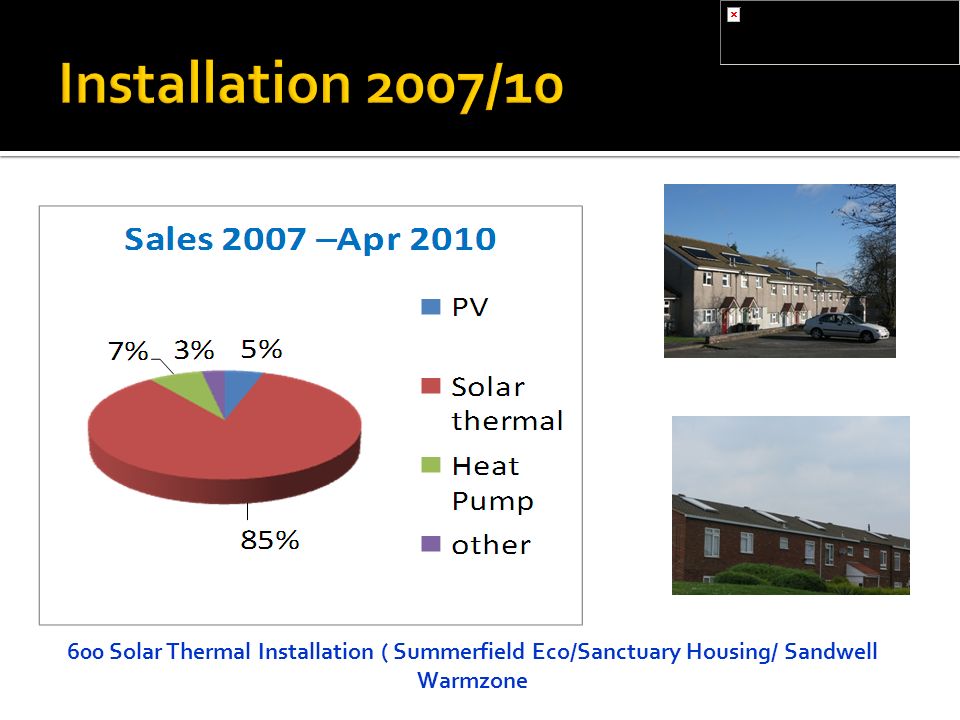 Installation 2007/10

Sales 2007 –Apr 2010

7%
3%
5%
85%

PV
Solar thermal
Heat Pump
other

600 Solar Thermal Installation ( Summerfield Eco/Sanctuary Housing/ Sandwell Warmzone